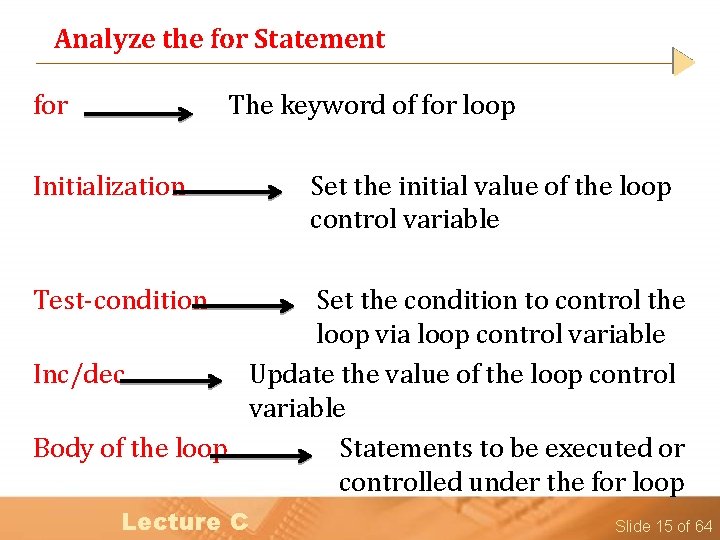 Analyze the for Statement

for The keyword of for loop

Initialization Set the initial value of the loop control variable

Test-condition Set the condition to control the loop via loop control variable

Inc/dec Update the value of the loop control variable

Body of the loop Statements to be executed or controlled under the for loop

Lecture C

Slide 15 of 64